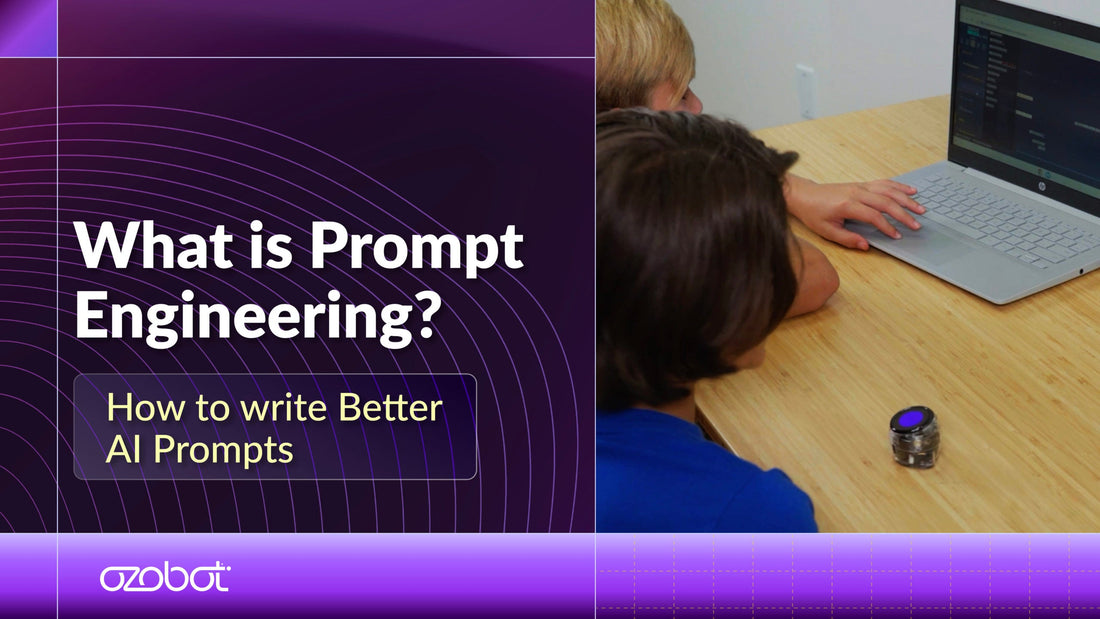 What is Prompt Engineering?

How to write Better AI Prompts

ozobot